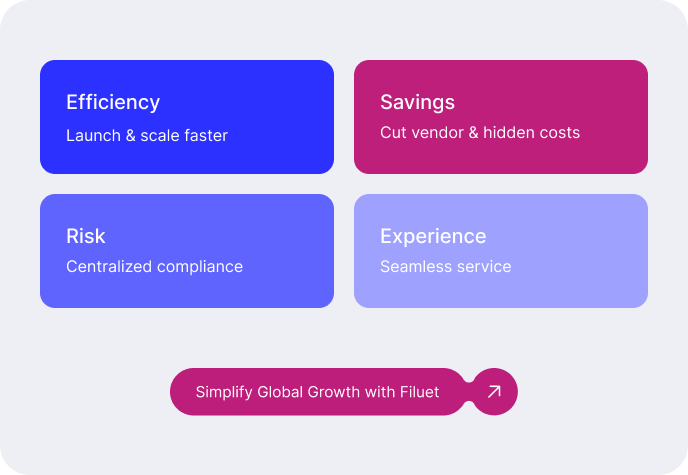 Efficiency
Launch & scale faster

Savings
Cut vendor & hidden costs

Risk
Centralized compliance

Experience
Seamless service

Simplify Global Growth with Filuet